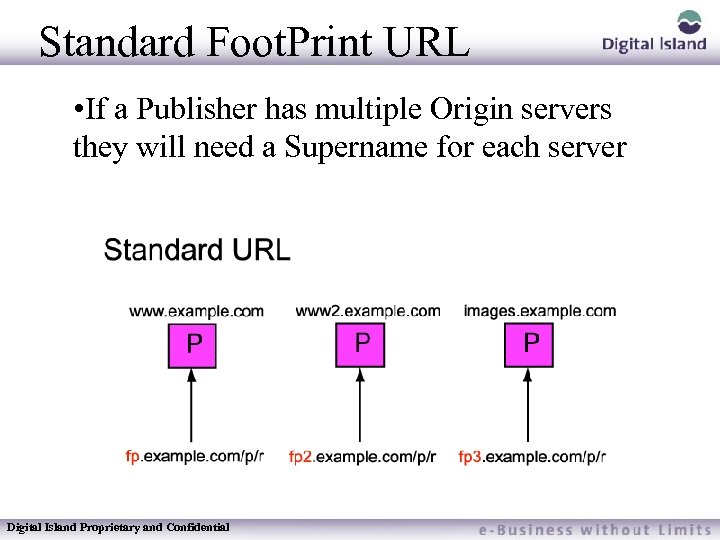 Standard FootPrint URL

Digital Island

•If a Publisher has multiple Origin servers they will need a Supername for each server

Standard URL

www.example.com

P

fp.example.com/p/r

www2.example.com

P

fp2.example.com/p/r

images.example.com

P

fp3.example.com/p/r

Digital Island Proprietary and Confidential

e-Business without Limits